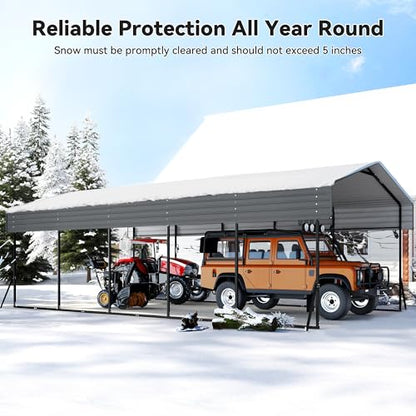 Reliable Protection All Year Round

Snow must be promptly cleared and should not exceed 5 inches